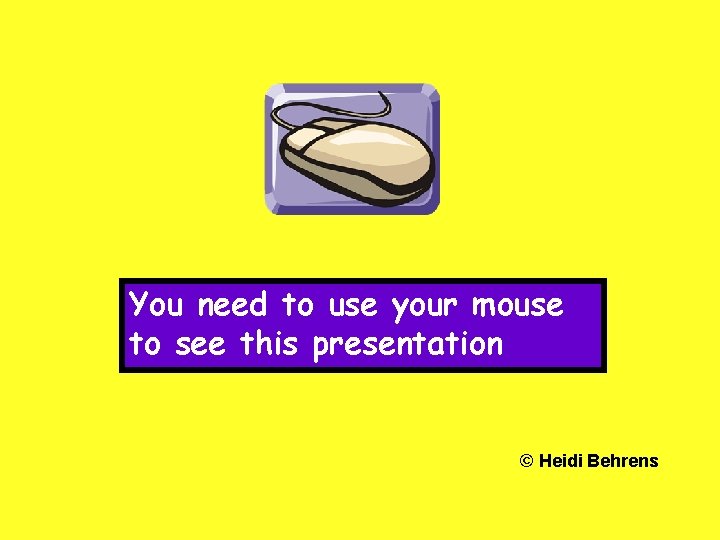 You need to use your mouse to see this presentation

© Heidi Behrens